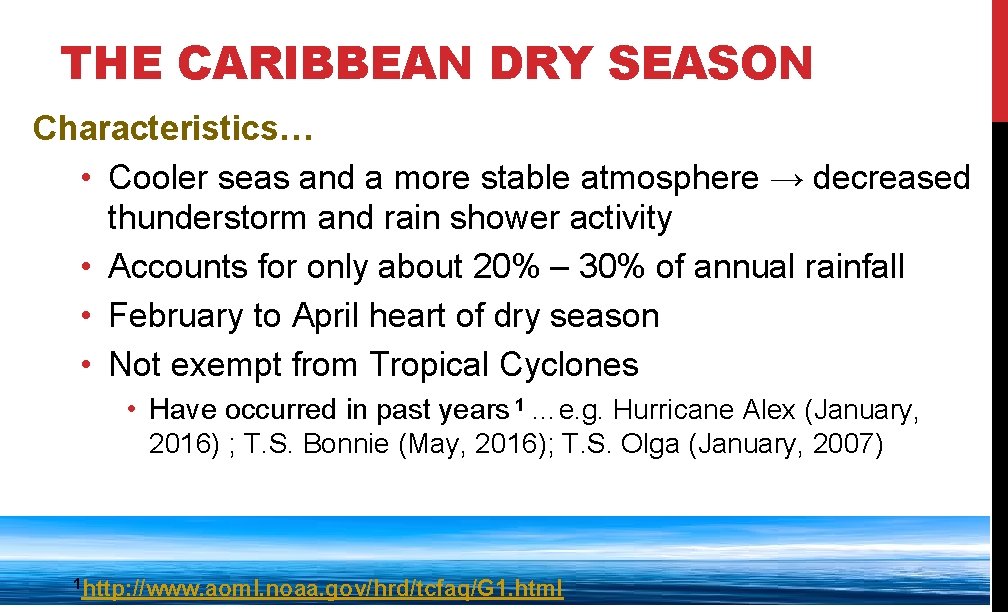 THE CARIBBEAN DRY SEASON

Characteristics…

• Cooler seas and a more stable atmosphere → decreased thunderstorm and rain shower activity
• Accounts for only about 20% – 30% of annual rainfall
• February to April heart of dry season
• Not exempt from Tropical Cyclones
  • Have occurred in past years $^1$ …e.g. Hurricane Alex (January, 2016) ; T.S. Bonnie (May, 2016); T.S. Olga (January, 2007)

$^1$http://www.aoml.noaa.gov/hrd/tcfaq/G1.html